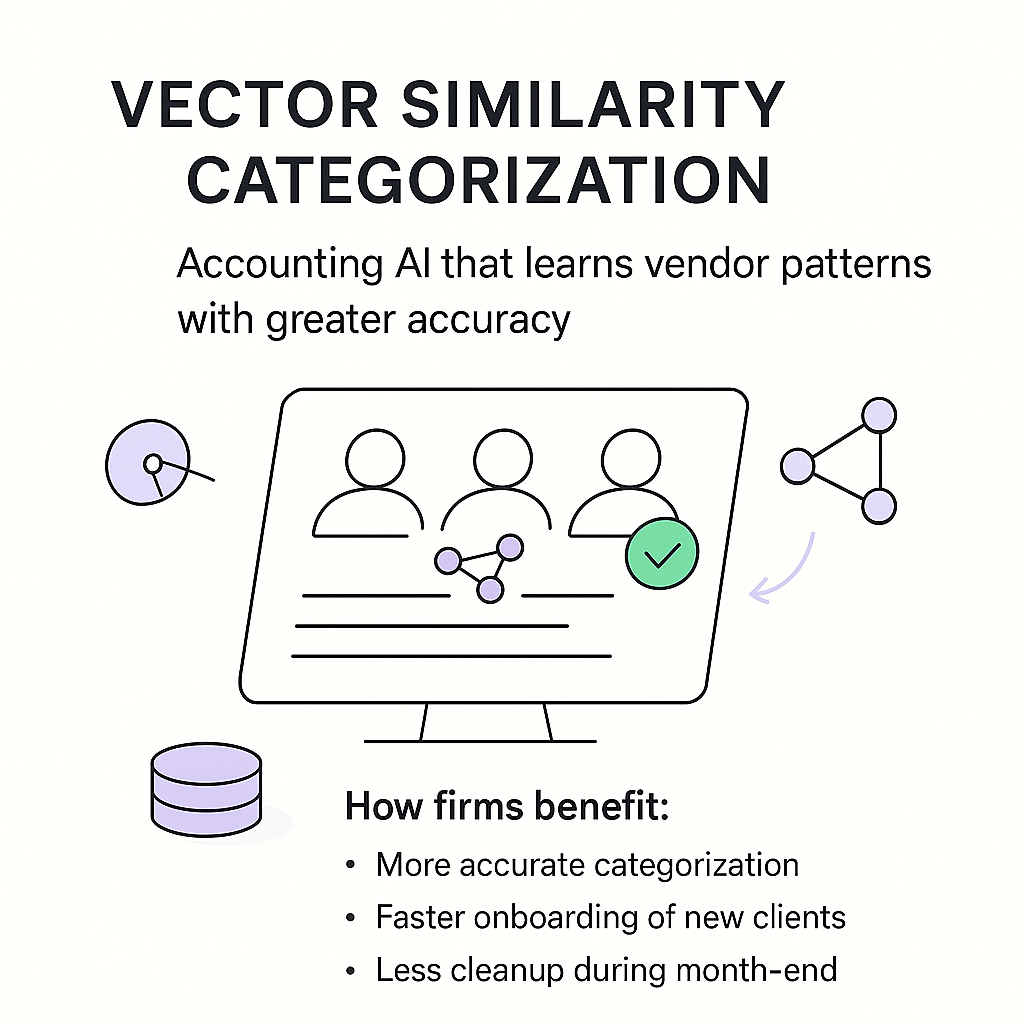 VECTOR SIMILARITY CATEGORIZATION

Accounting AI that learns vendor patterns with greater accuracy

How firms benefit:
• More accurate categorization
• Faster onboarding of new clients
• Less cleanup during month-end